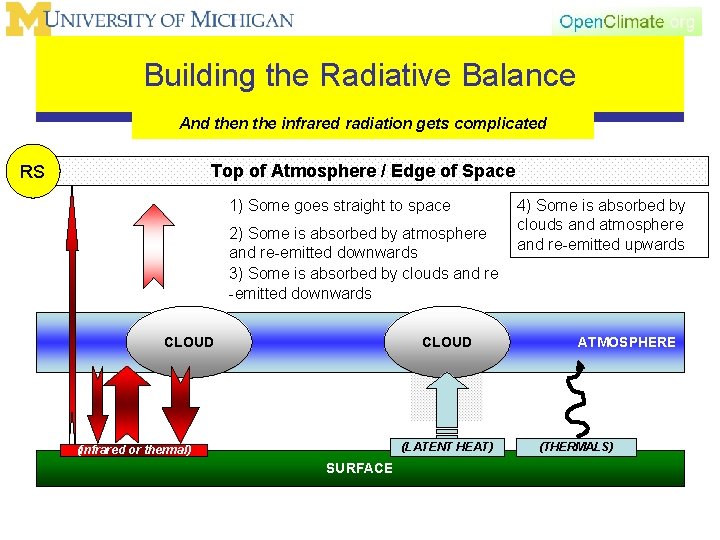 M UNIVERSITY OF MICHIGAN

OpenClimate.org

Building the Radiative Balance

And then the infrared radiation gets complicated

RS

Top of Atmosphere / Edge of Space

1) Some goes straight to space

2) Some is absorbed by atmosphere and re-emitted downwards

3) Some is absorbed by clouds and re-emitted downwards

4) Some is absorbed by clouds and atmosphere and re-emitted upwards

CLOUD

CLOUD

ATMOSPHERE

(infrared or thermal)

(LATENT HEAT)

(THERMALS)

SURFACE